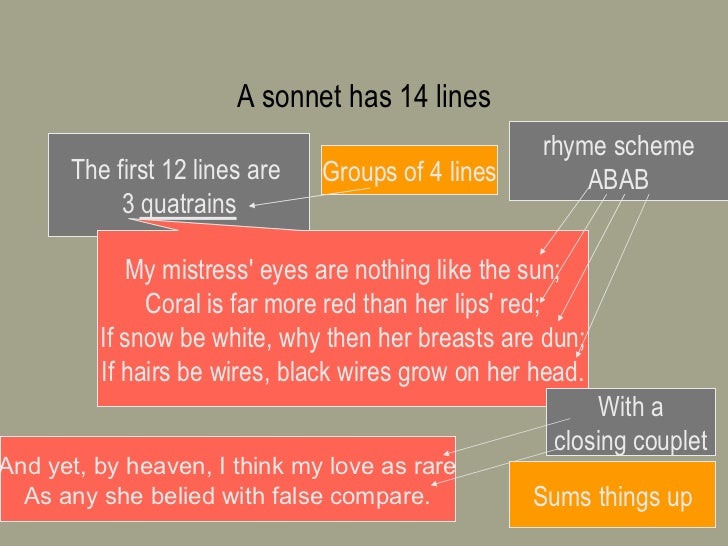 A sonnet has 14 lines

The first 12 lines are 3 quatrains

Groups of 4 lines

rhyme scheme ABAB

My mistress' eyes are nothing like the sun;
Coral is far more red than her lips' red;
If snow be white, why then her breasts are dun;
If hairs be wires, black wires grow on her head.

With a closing couplet

And yet, by heaven, I think my love as rare
As any she belied with false compare.

Sums things up